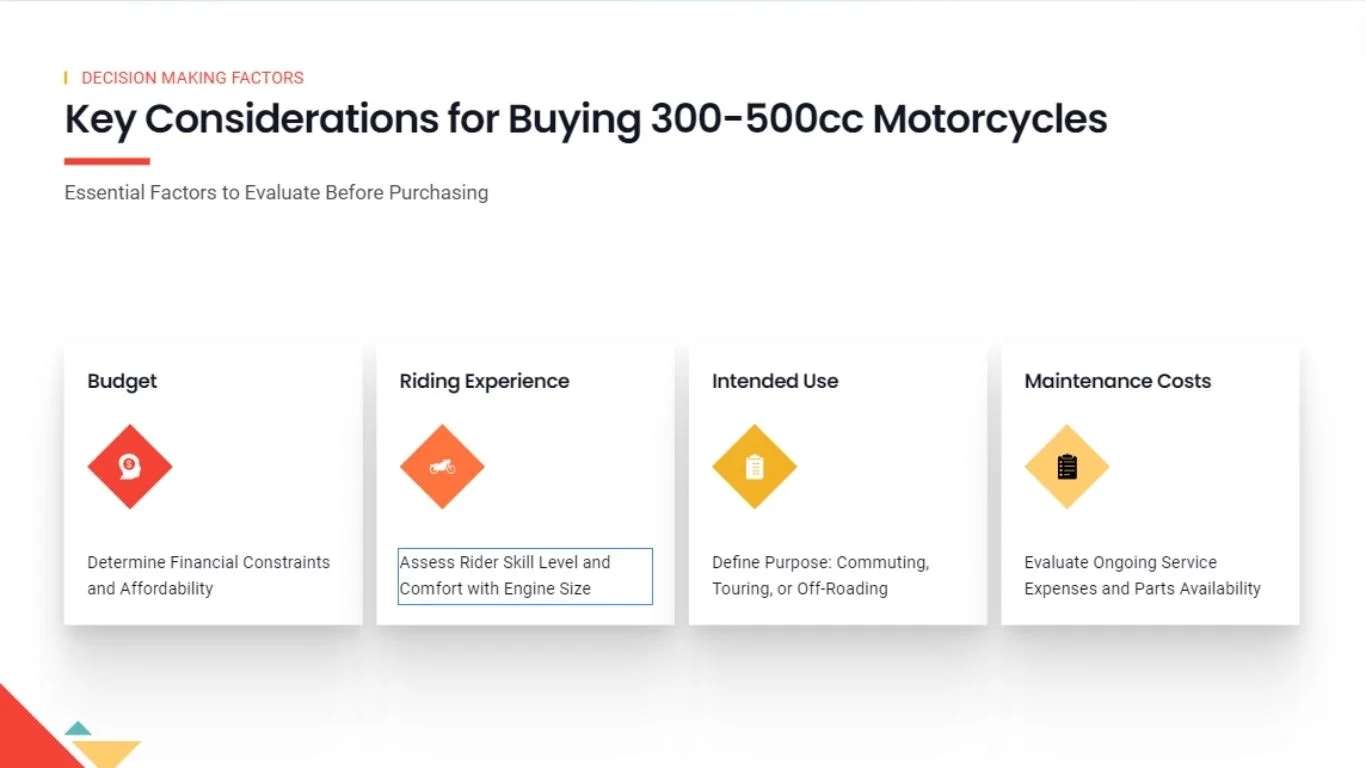 DECISION MAKING FACTORS

Key Considerations for Buying 300-500cc Motorcycles

Essential Factors to Evaluate Before Purchasing

Budget

Determine Financial Constraints and Affordability

Riding Experience

Assess Rider Skill Level and Comfort with Engine Size

Intended Use

Define Purpose: Commuting, Touring, or Off-Roading

Maintenance Costs

Evaluate Ongoing Service Expenses and Parts Availability